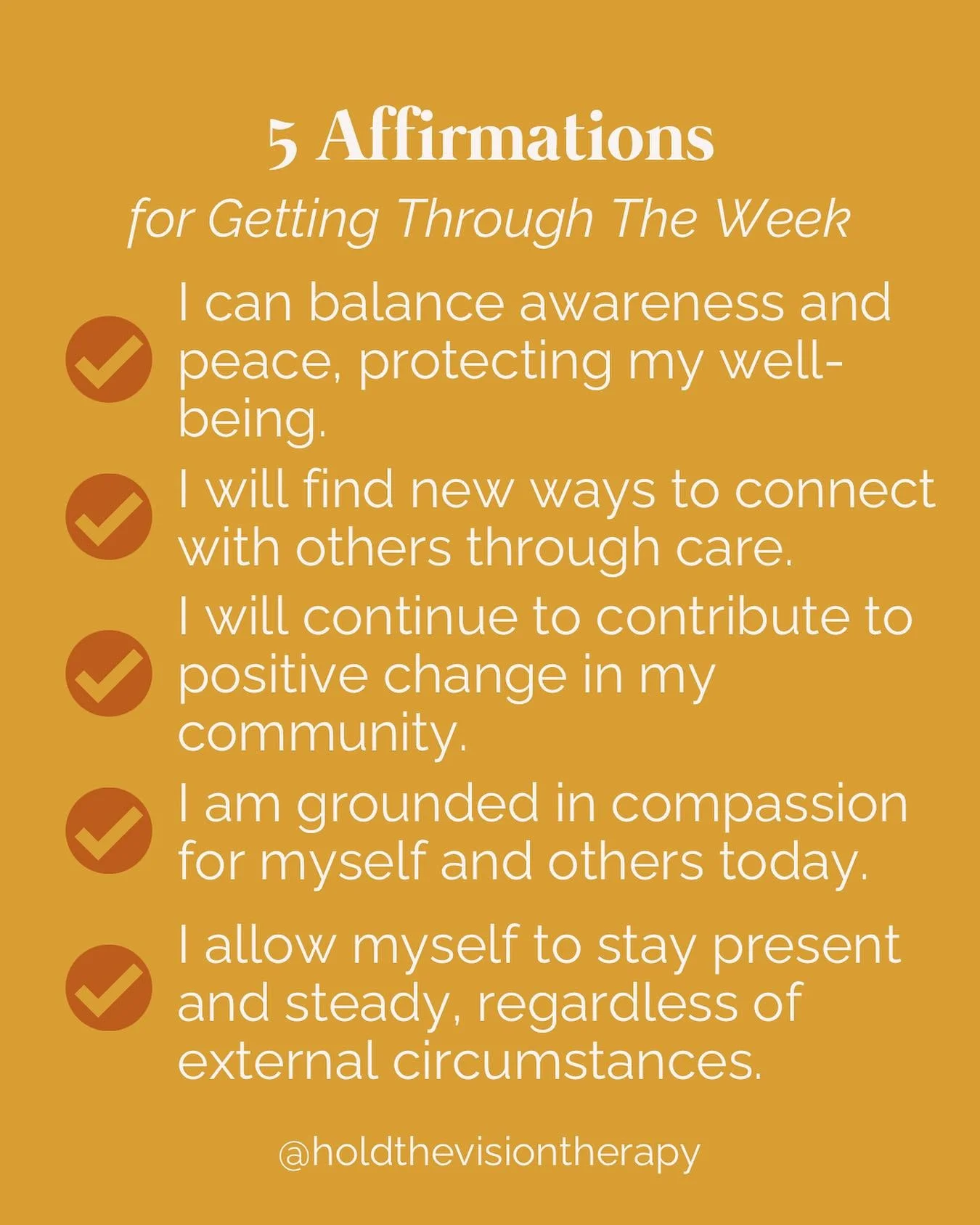 5 Affirmations

for Getting Through The Week

I can balance awareness and peace, protecting my well-being.

I will find new ways to connect with others through care.

I will continue to contribute to positive change in my community.

I am grounded in compassion for myself and others today.

I allow myself to stay present and steady, regardless of external circumstances.

@holdthevisiontherapy